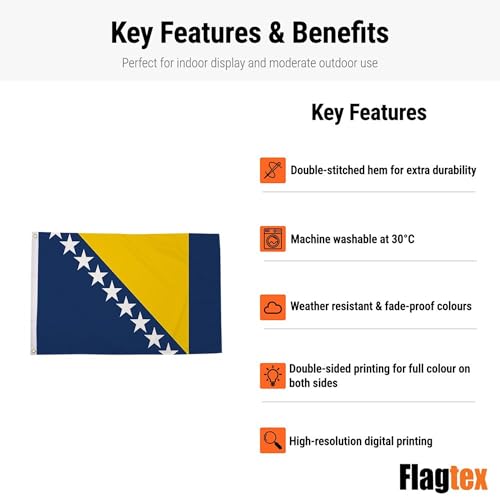 Key Features & Benefits

Perfect for indoor display and moderate outdoor use

Key Features

Double-stitched hem for extra durability

Machine washable at 30°C

Weather resistant & fade-proof colours

Double-sided printing for full colour on both sides

High-resolution digital printing

Flagtex